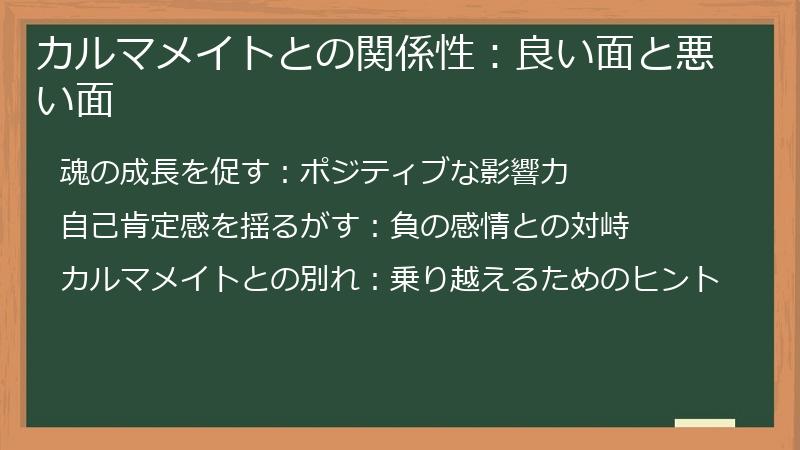 カルマメイトとの関係性：良い面と悪い面

魂の成長を促す：ポジティブな影響力

自己肯定感を揺るがす：負の感情との対峙

カルマメイトとの別れ：乗り越えるためのヒント